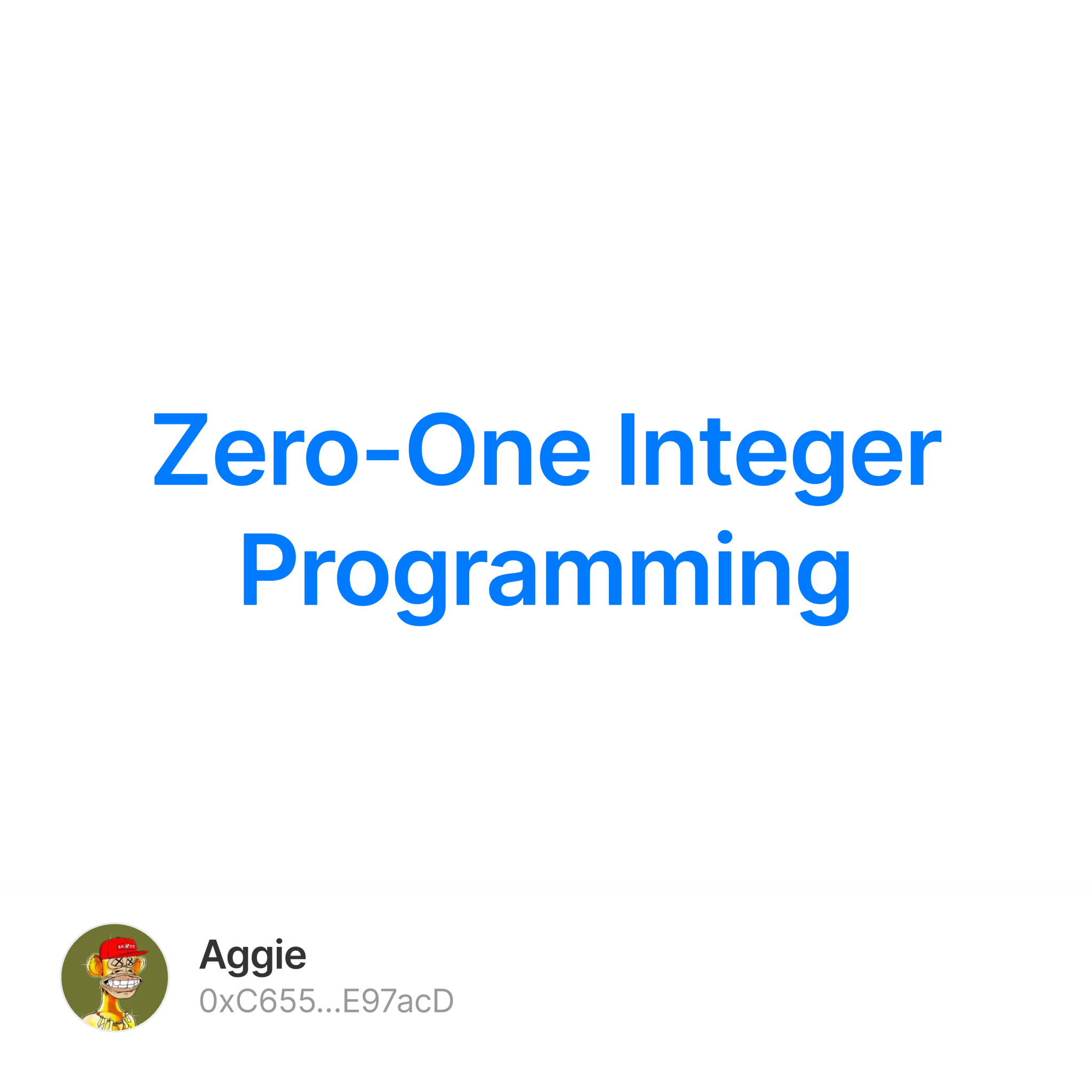 Zero-One Integer Programming

Aggie
0xC655...E97acD